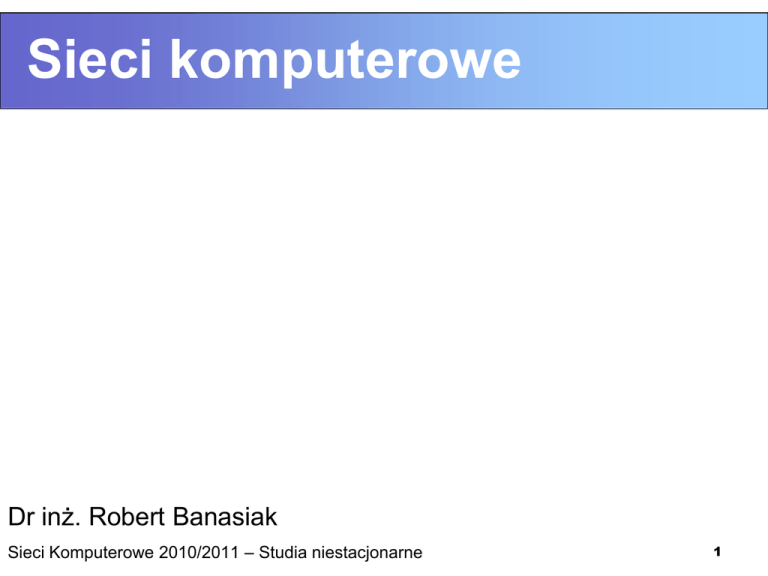 Sieci komputerowe

Dr inż. Robert Banasiak

Sieci Komputerowe 2010/2011 – Studia niestacjonarne

1